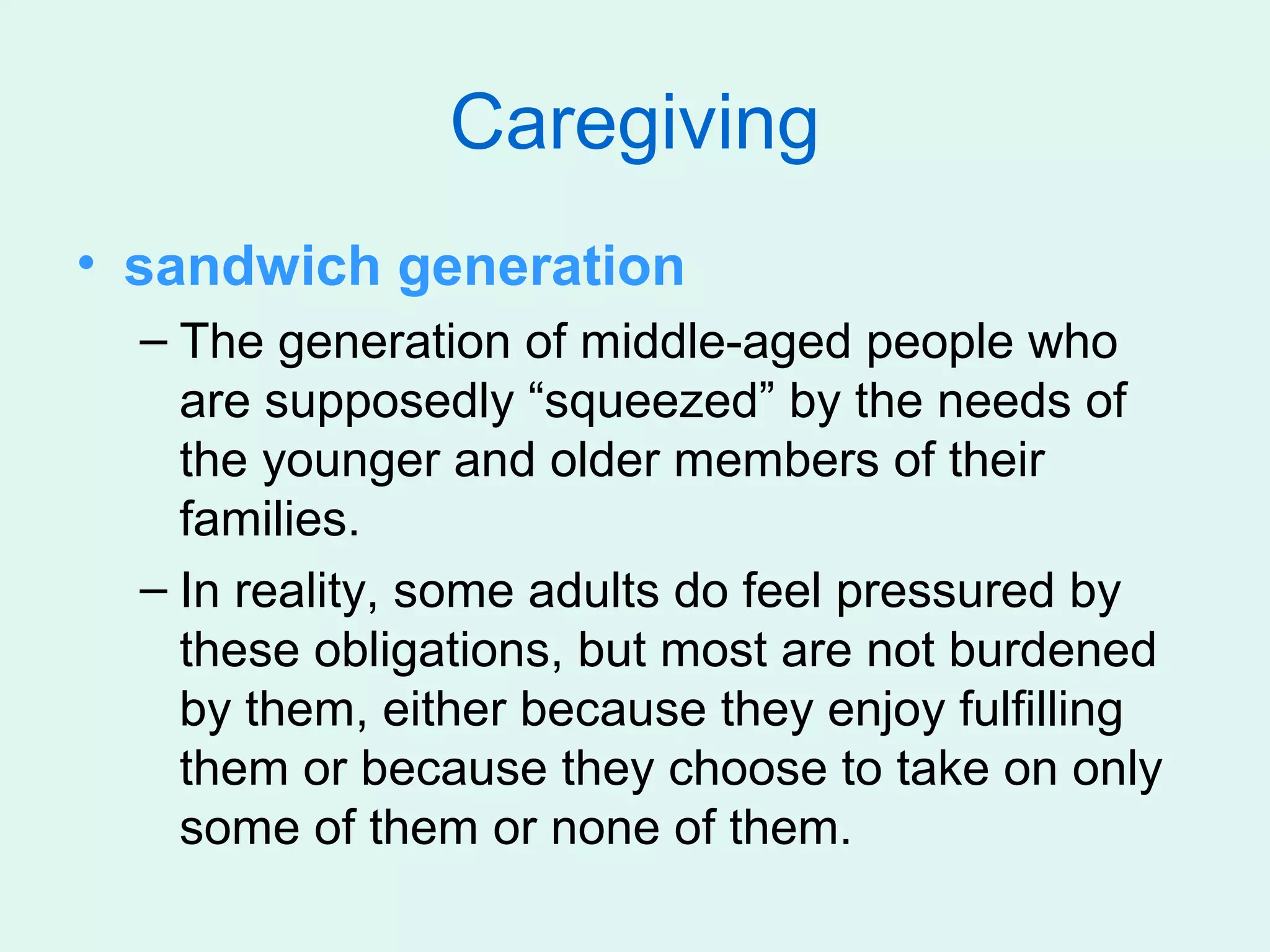 Caregiving

• sandwich generation

– The generation of middle-aged people who are supposedly “squeezed” by the needs of the younger and older members of their families.

– In reality, some adults do feel pressured by these obligations, but most are not burdened by them, either because they enjoy fulfilling them or because they choose to take on only some of them or none of them.